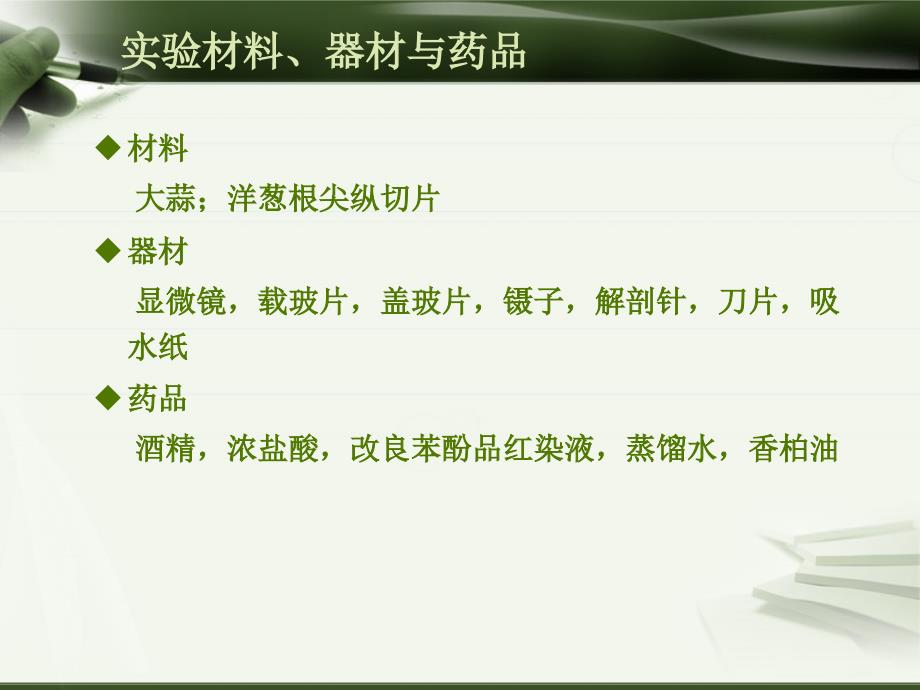 实验材料、器材与药品

◆ 材料

大蒜；洋葱根尖纵切片

◆ 器材

显微镜，载玻片，盖玻片，镊子，解剖针，刀片，吸水纸

◆ 药品

酒精，浓盐酸，改良苯酚品红染液，蒸馏水，香柏油